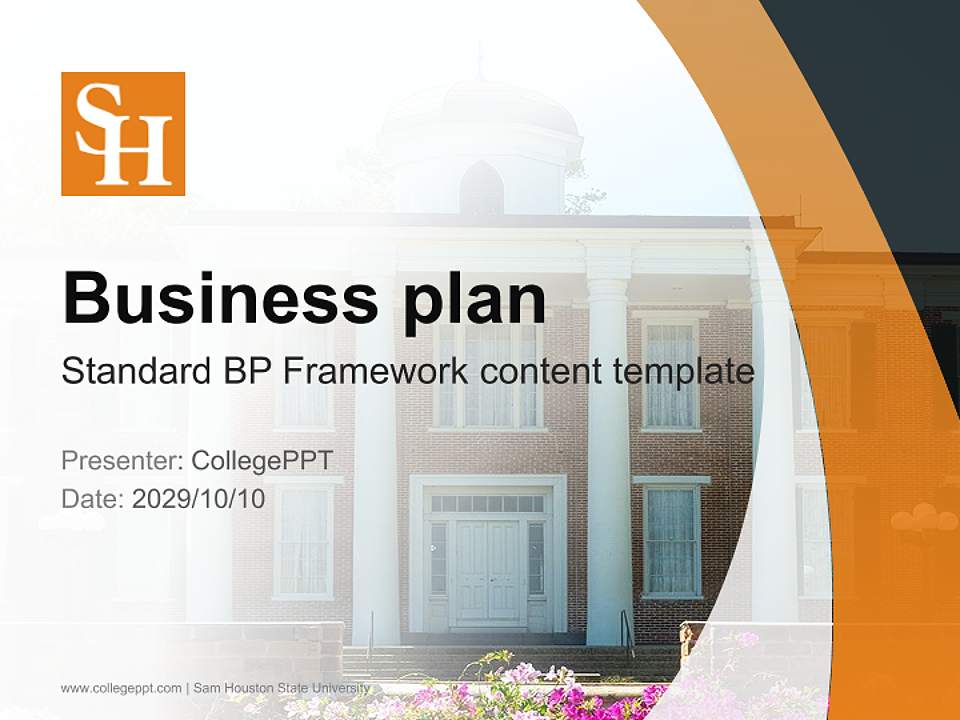 SH

Business plan

Standard BP Framework content template

Presenter: CollegePPT
Date: 2029/10/10

www.collegeppt.com | Sam Houston State University